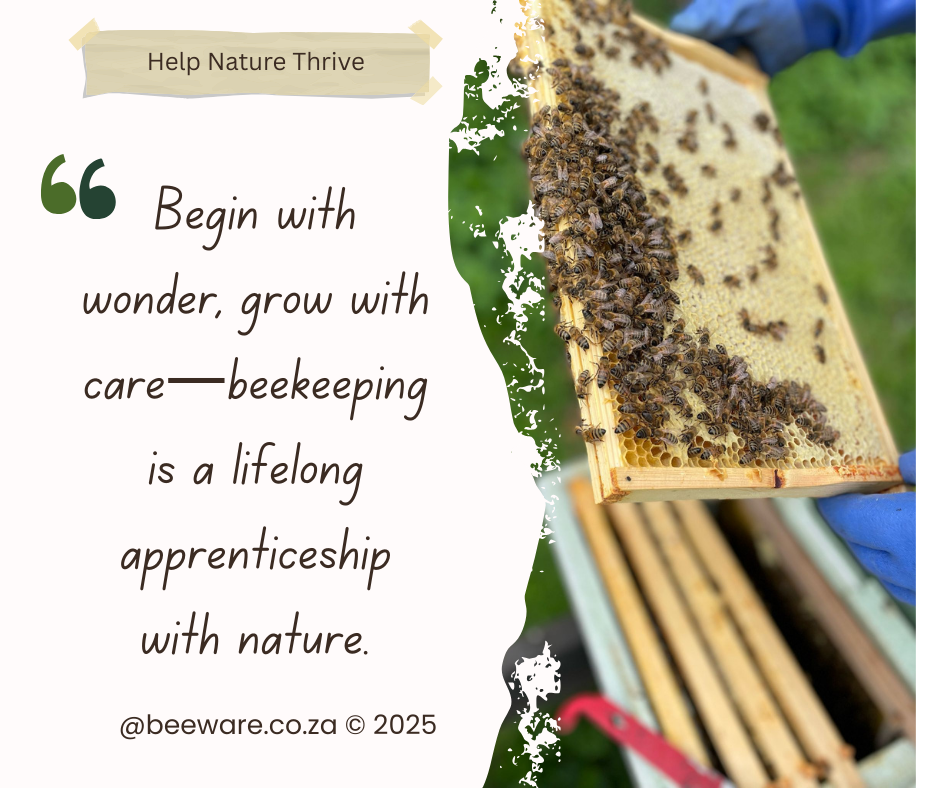 Help Nature Thrive

“ Begin with wonder, grow with care—beekeeping is a lifelong apprenticeship with nature.

@beeware.co.za © 2025